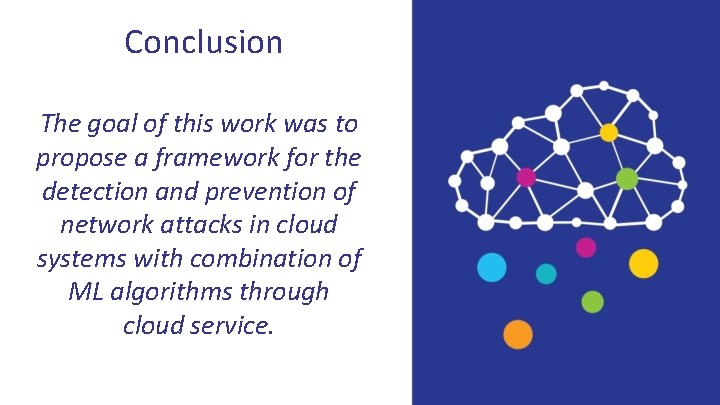 Conclusion

The goal of this work was to propose a framework for the detection and prevention of network attacks in cloud systems with combination of ML algorithms through cloud service.